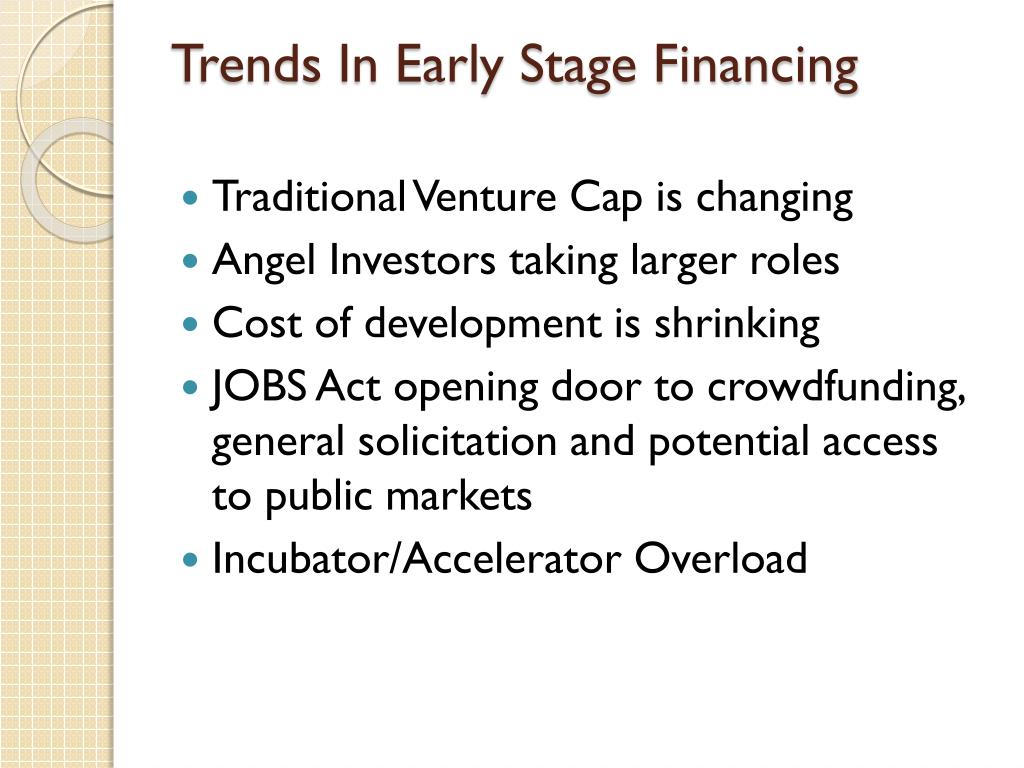 Trends In Early Stage Financing

- Traditional Venture Cap is changing
- Angel Investors taking larger roles
- Cost of development is shrinking
- JOBS Act opening door to crowdfunding, general solicitation and potential access to public markets
- Incubator/Accelerator Overload